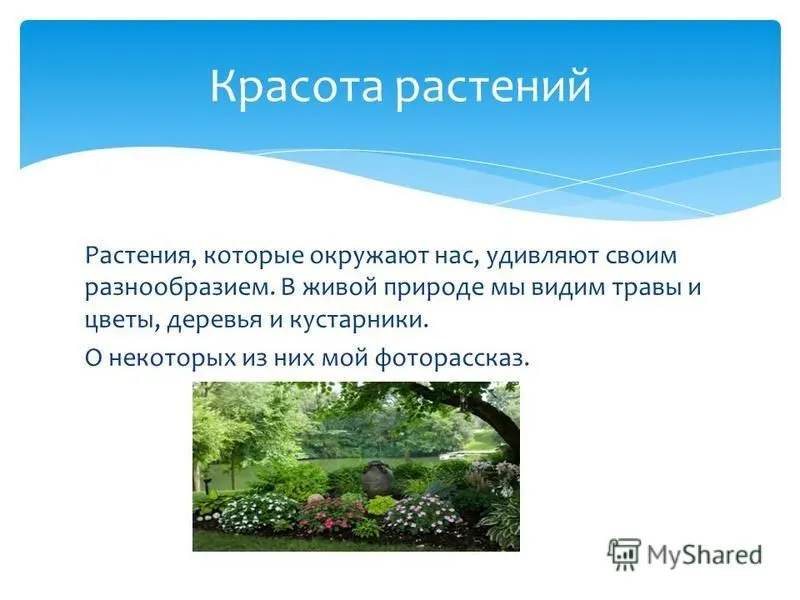 Красота растений

Растения, которые окружают нас, удивляют своим разнообразием. В живой природе мы видим травы и цветы, деревья и кустарники.

О некоторых из них мой фоторассказ.

MyShared